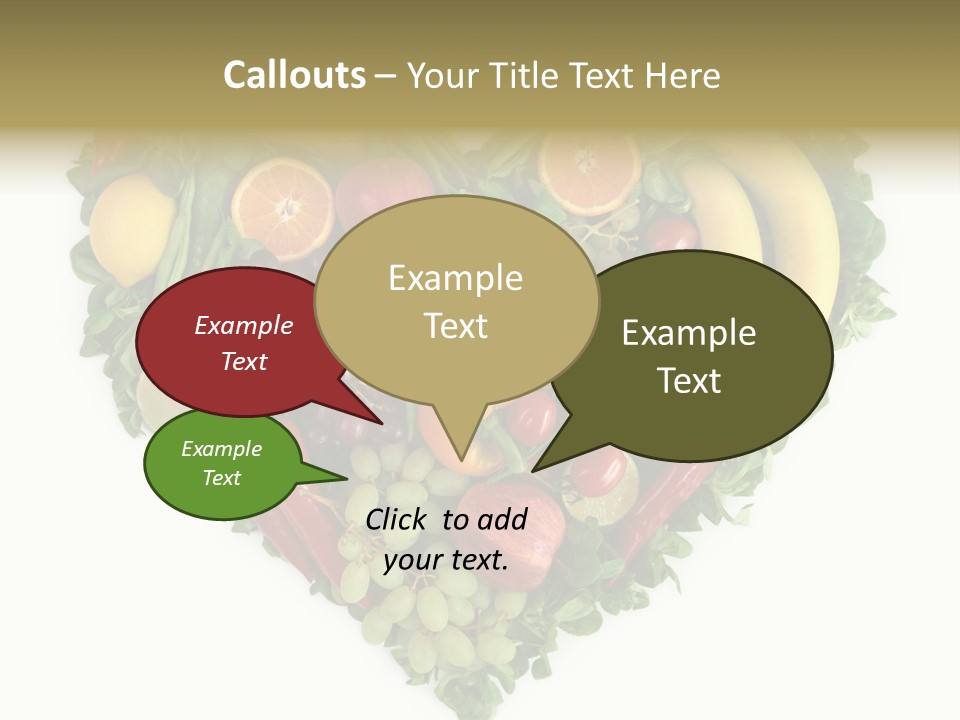 Callouts – Your Title Text Here

Example Text

Example Text

Example Text

Example Text

Click to add your text.